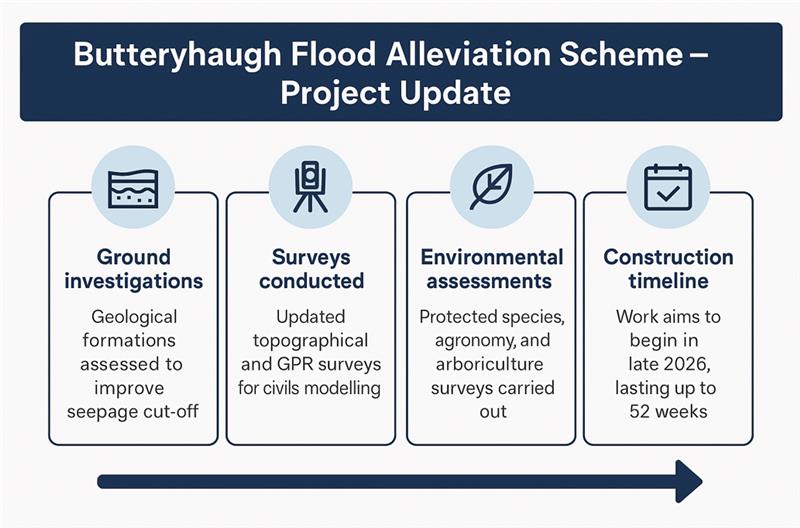 Butteryhaugh Flood Alleviation Scheme – Project Update

Ground investigations

Geological formations assessed to improve seepage cut-off

Surveys conducted

Updated topographical and GPR surveys for civils modelling

Environmental assessments

Protected species, agronomy, and arboriculture surveys carried out

Construction timeline

Work aims to begin in late 2026, lasting up to 52 weeks